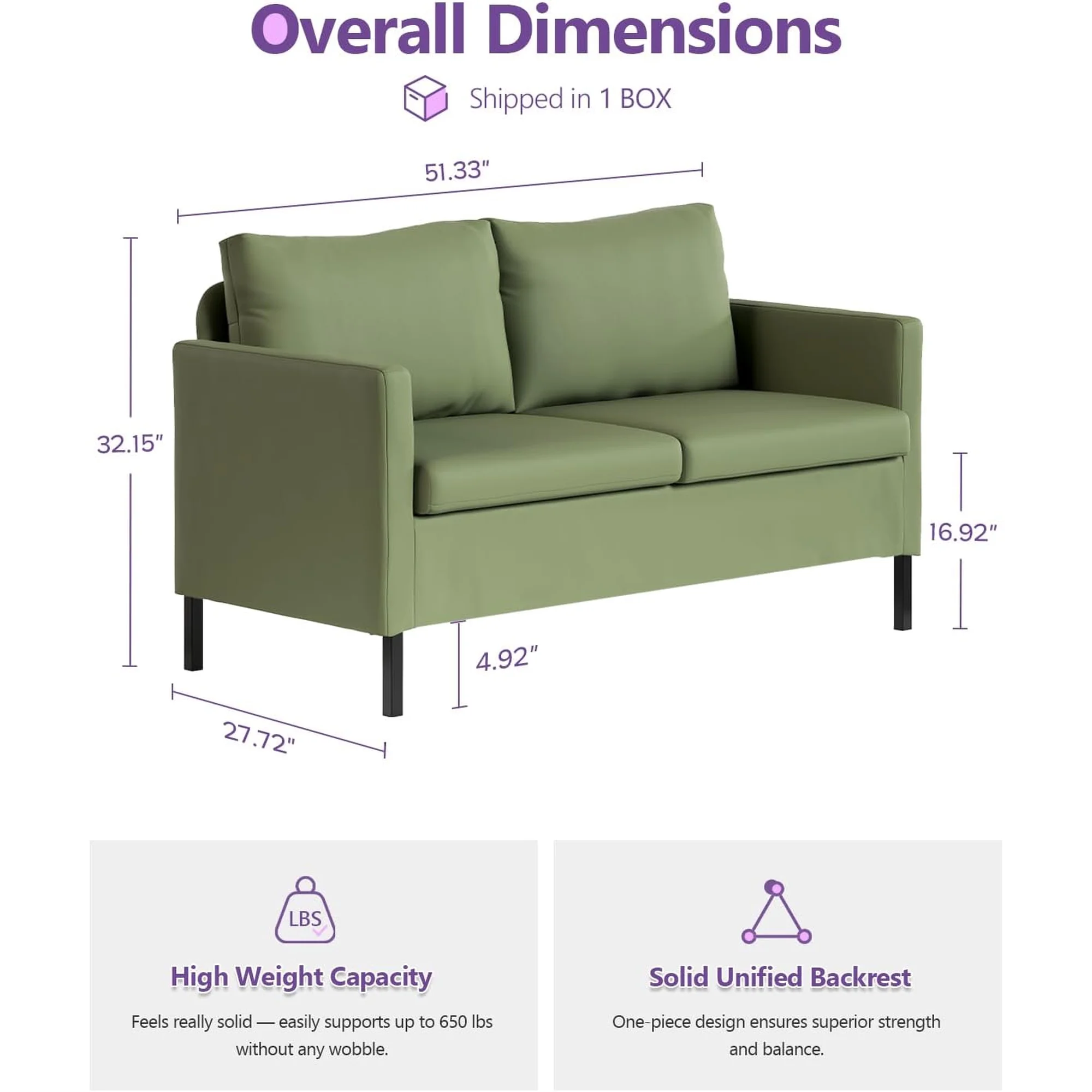 Overall Dimensions

Shipped in 1 BOX

51.33"

32.15"

16.92"

4.92"

27.72"

LBS

High Weight Capacity

Feels really solid — easily supports up to 650 lbs without any wobble.

Solid Unified Backrest

One-piece design ensures superior strength and balance.